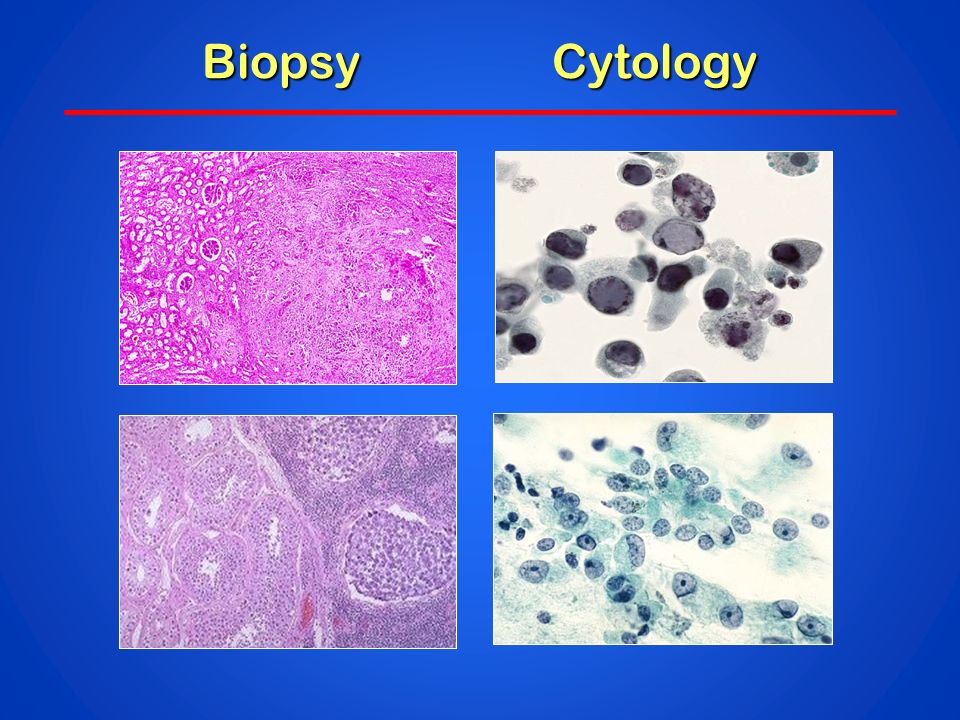 Biopsy Cytology